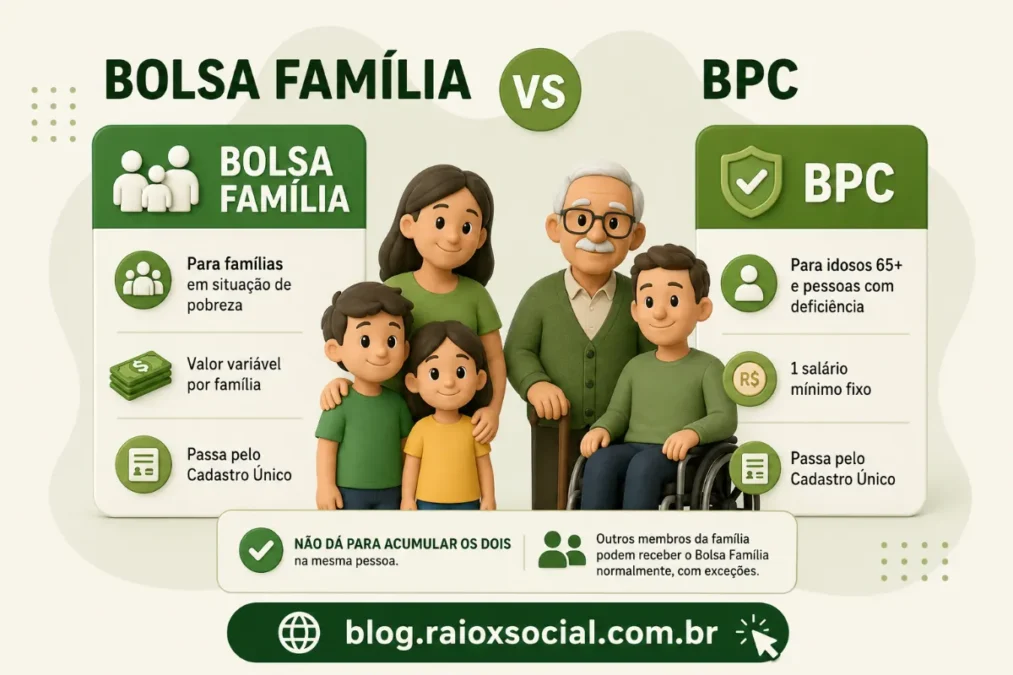 BOLSA FAMÍLIA VS BPC

BOLSA FAMÍLIA

Para famílias em situação de pobreza

Valor variável por família

Passa pelo Cadastro Único

BPC

Para idosos 65+ e pessoas com deficiência

R$

1 salário mínimo fixo

Passa pelo Cadastro Único

NÃO DÁ PARA ACUMULAR OS DOIS na mesma pessoa.

Outros membros da família podem receber o Bolsa Família normalmente, com exceções.

blog.raioxsocial.com.br